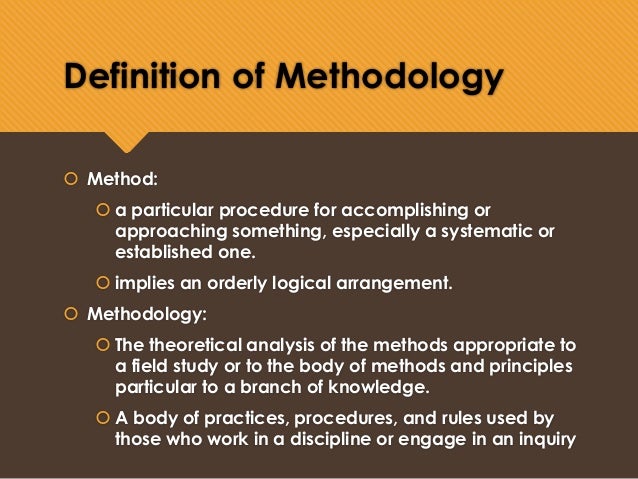 Definition of Methodology

Method:

a particular procedure for accomplishing or approaching something, especially a systematic or established one.

implies an orderly logical arrangement.

Methodology:

The theoretical analysis of the methods appropriate to a field study or to the body of methods and principles particular to a branch of knowledge.

A body of practices, procedures, and rules used by those who work in a discipline or engage in an inquiry